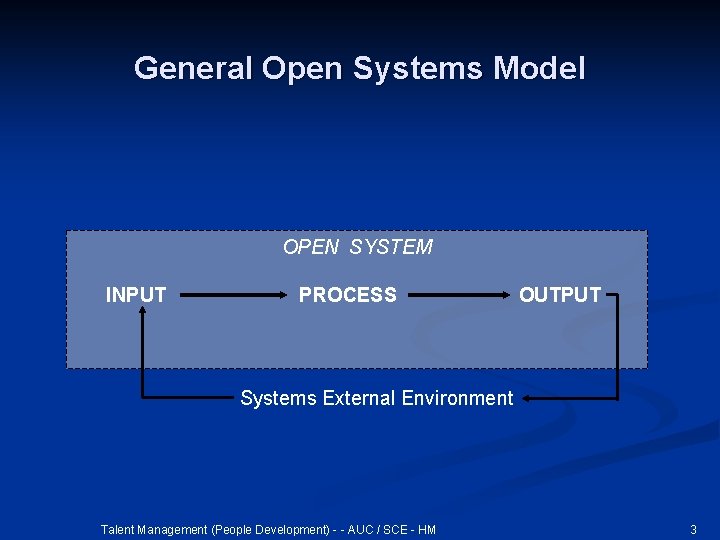 General Open Systems Model

OPEN SYSTEM

INPUT PROCESS OUTPUT

Systems External Environment

Talent Management (People Development) - - AUC / SCE - HM

3